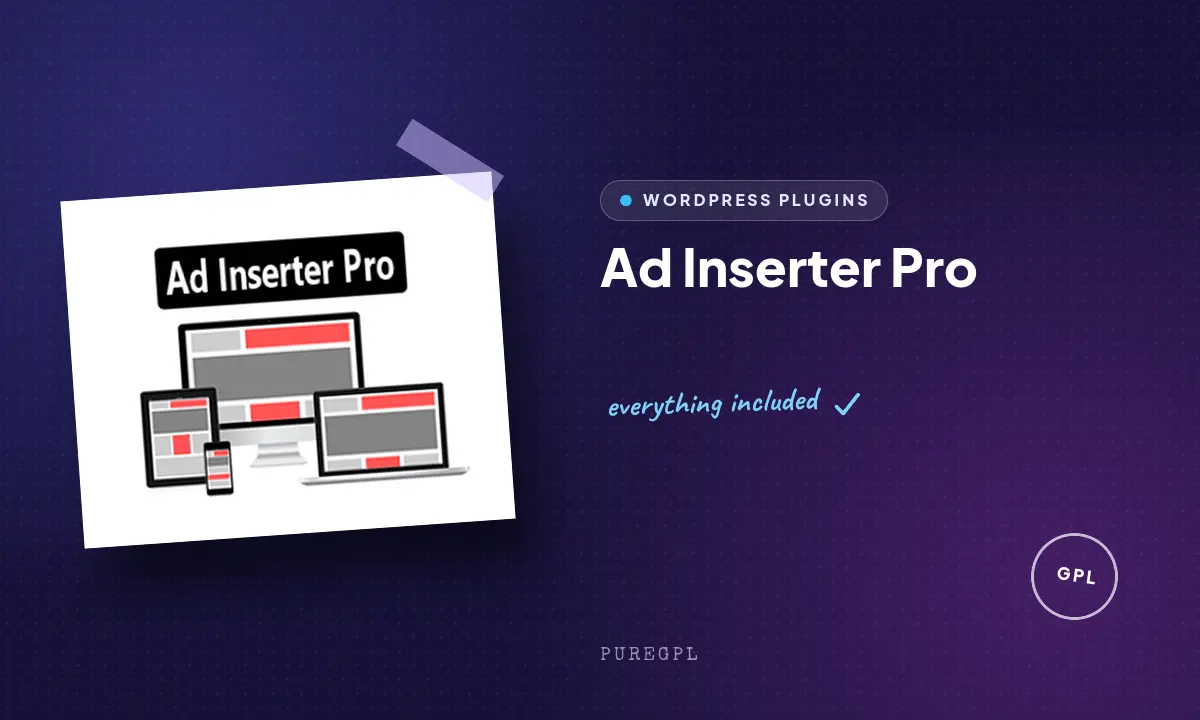 Ad Inserter Pro

WORDPRESS PLUGINS

Ad Inserter Pro

everything included ✓

GPL

PUREGPL